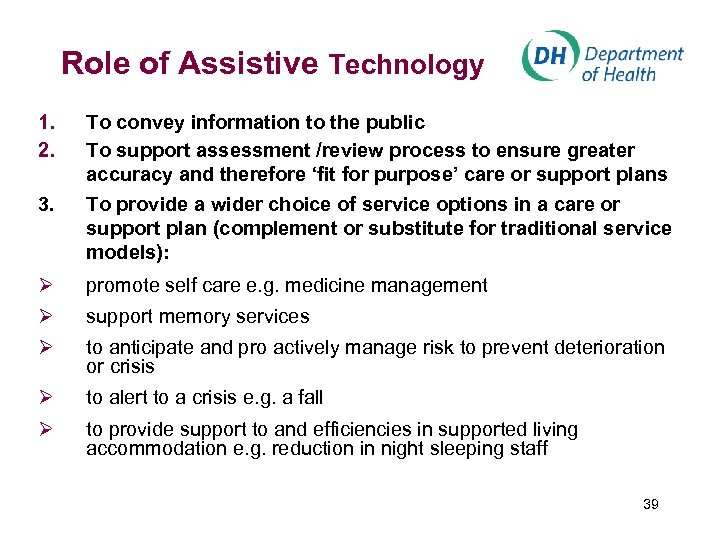 Role of Assistive Technology

DH Department of Health

1. To convey information to the public
2. To support assessment /review process to ensure greater accuracy and therefore 'fit for purpose' care or support plans
3. To provide a wider choice of service options in a care or support plan (complement or substitute for traditional service models):

➢ promote self care e.g. medicine management
➢ support memory services
➢ to anticipate and pro actively manage risk to prevent deterioration or crisis
➢ to alert to a crisis e.g. a fall
➢ to provide support to and efficiencies in supported living accommodation e.g. reduction in night sleeping staff

39